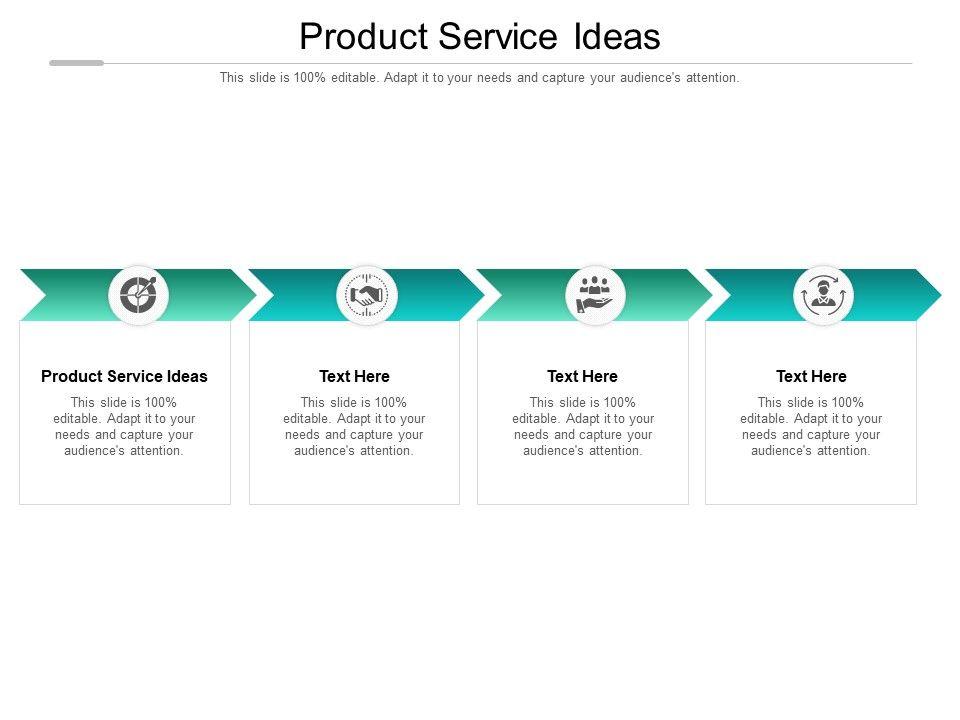 Product Service Ideas

This slide is 100% editable. Adapt it to your needs and capture your audience's attention.

Product Service Ideas

This slide is 100% editable. Adapt it to your needs and capture your audience's attention.

Text Here

This slide is 100% editable. Adapt it to your needs and capture your audience's attention.

Text Here

This slide is 100% editable. Adapt it to your needs and capture your audience's attention.

Text Here

This slide is 100% editable. Adapt it to your needs and capture your audience's attention.